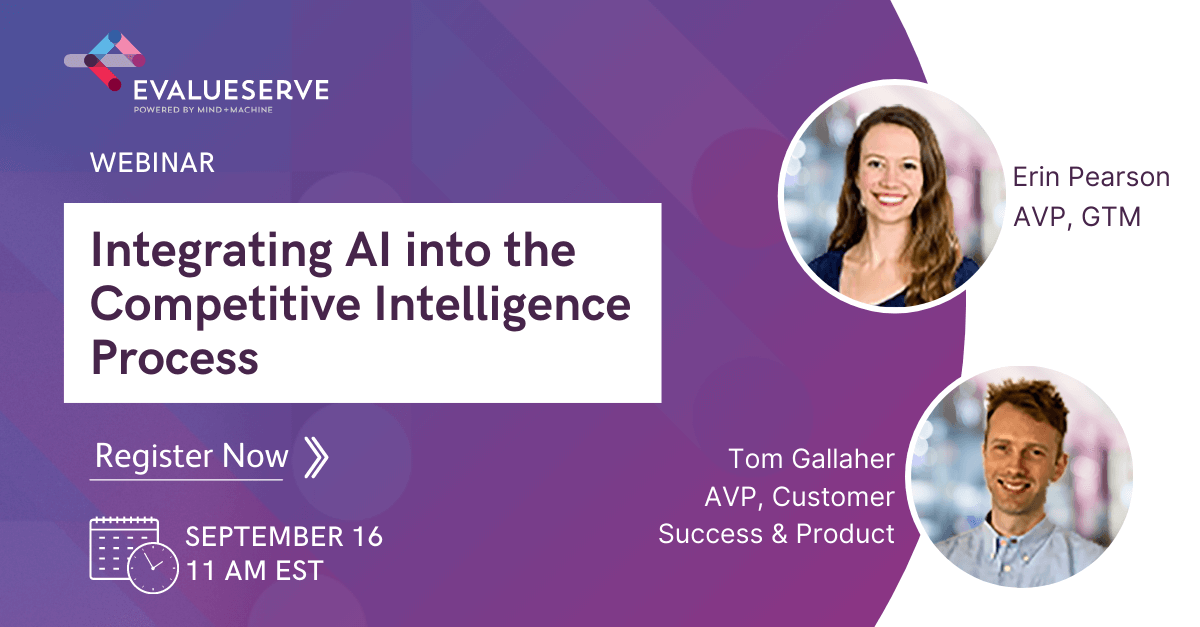 EVALUESERVE
POWERED BY MIND+MACHINE

WEBINAR

Integrating AI into the Competitive Intelligence Process

Register Now

SEPTEMBER 16
11 AM EST

Erin Pearson
AVP, GTM

Tom Gallaher
AVP, Customer Success & Product